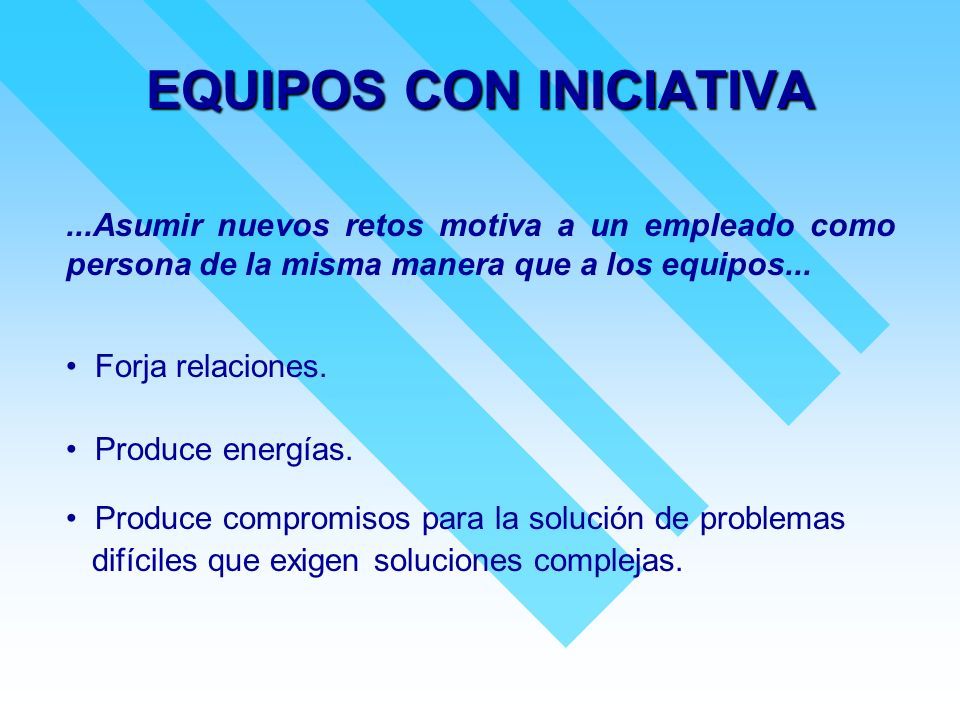 EQUIPOS CON INICIATIVA

...Asumir nuevos retos motiva a un empleado como persona de la misma manera que a los equipos...

• Forja relaciones.

• Produce energías.

• Produce compromisos para la solución de problemas difíciles que exigen soluciones complejas.